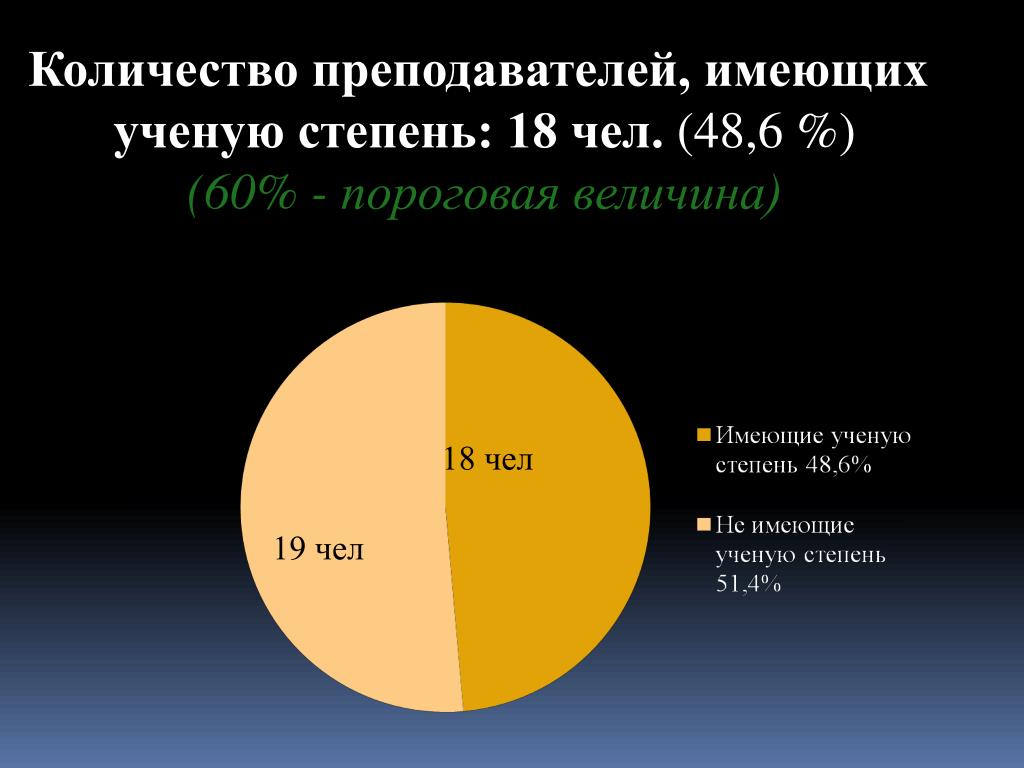 Количество преподавателей, имеющих ученую степень: 18 чел. (48,6 %)
(60% - пороговая величина)

18 чел

19 чел

Имеющие ученую степень 48,6%

Не имеющие ученую степень 51,4%